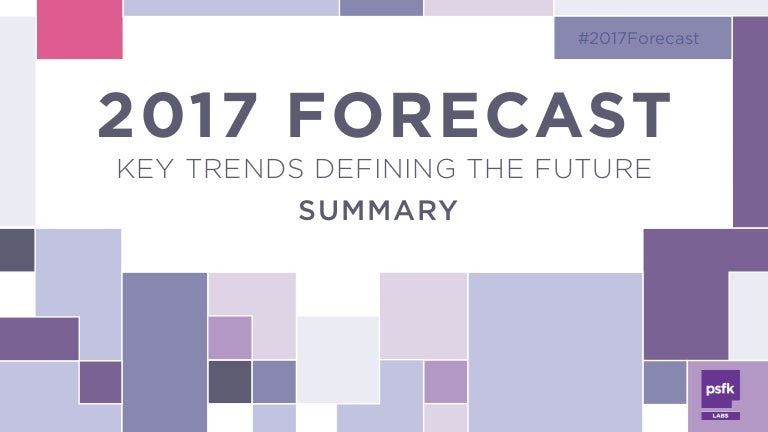 #2017Forecast

2017 FORECAST

KEY TRENDS DEFINING THE FUTURE

SUMMARY

psfk

LABS